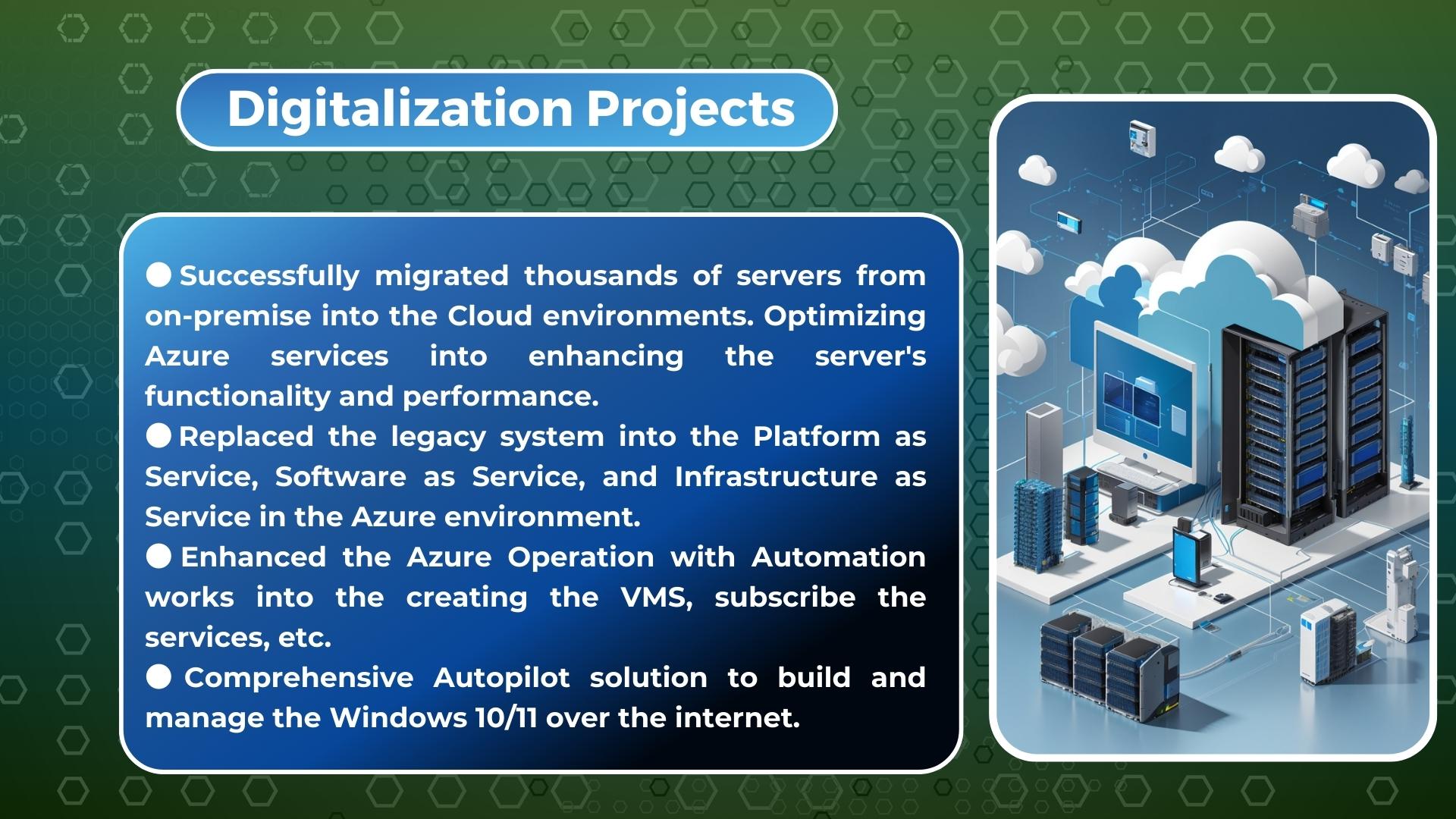 Digitalization Projects

● Successfully migrated thousands of servers from on-premise into the Cloud environments. Optimizing Azure services into enhancing the server's functionality and performance.
● Replaced the legacy system into the Platform as Service, Software as Service, and Infrastructure as Service in the Azure environment.
● Enhanced the Azure Operation with Automation works into the creating the VMS, subscribe the services, etc.
● Comprehensive Autopilot solution to build and manage the Windows 10/11 over the internet.